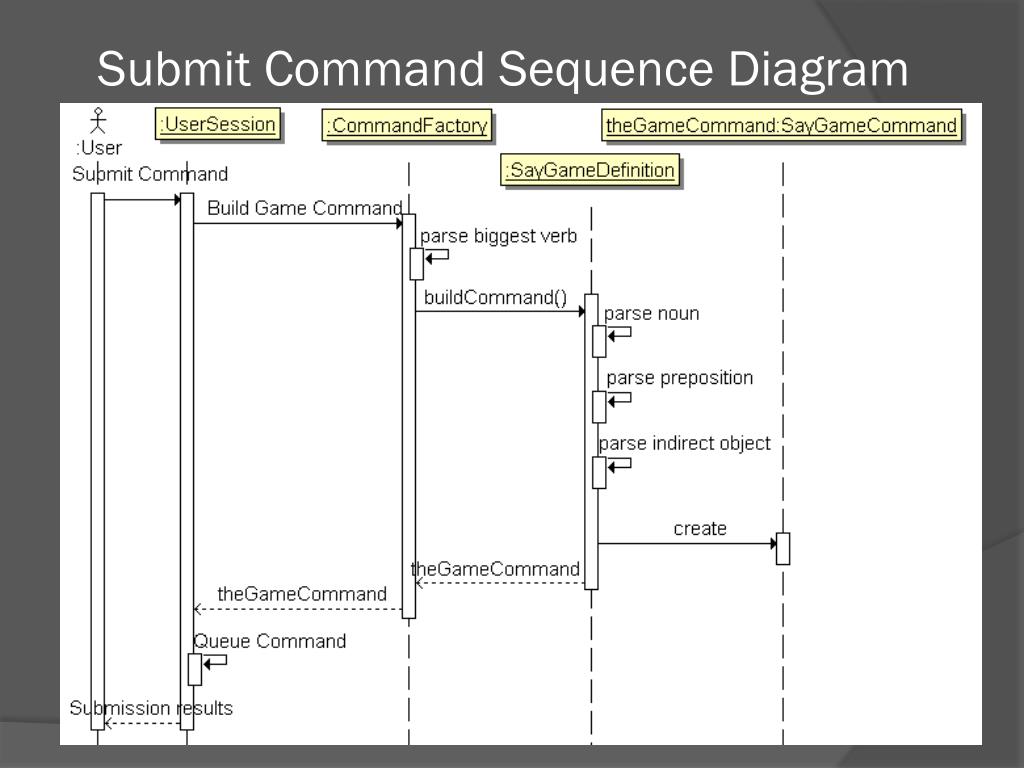 Submit Command Sequence Diagram

:User

:UserSession

:CommandFactory

:SayGameDefinition

theGameCommand:SayGameCommand

Submit Command

Build Game Command

parse biggest verb

buildCommand()

parse noun

parse preposition

parse indirect object

create

theGameCommand

theGameCommand

Queue Command

Submission results